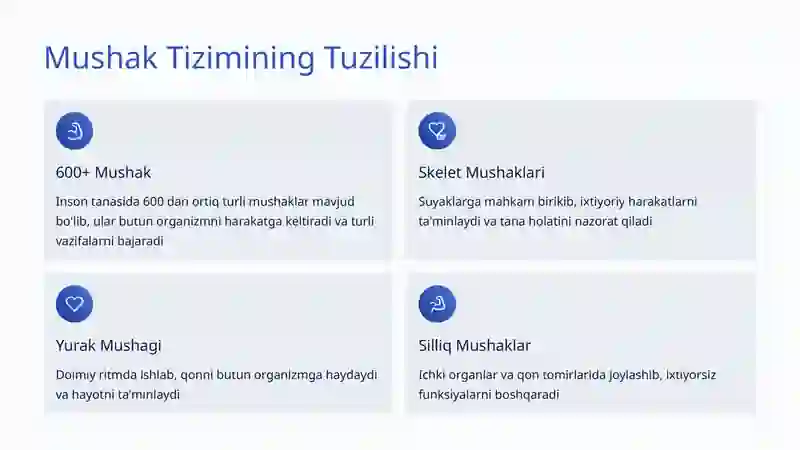 Mushak Tizimining Tuzilishi

600+ Mushak

Inson tanasida 600 dan ortiq turli mushaklar mavjud bo'lib, ular butun organizmni harakatga keltiradi va turli vazifalarni bajaradi

Skelet Mushaklari

Suyaklarga mahkam birikib, ixtiyoriy harakatlarni ta'minlaydi va tana holatini nazorat qiladi

Yurak Mushagi

Doimiy ritmda ishlab, qonni butun organizmga haydaydi va hayotni ta'minlaydi

Silliq Mushaklar

Ichki organlar va qon tomirlarida joylashib, ixtiyorsiz funksiyalarni boshqaradi